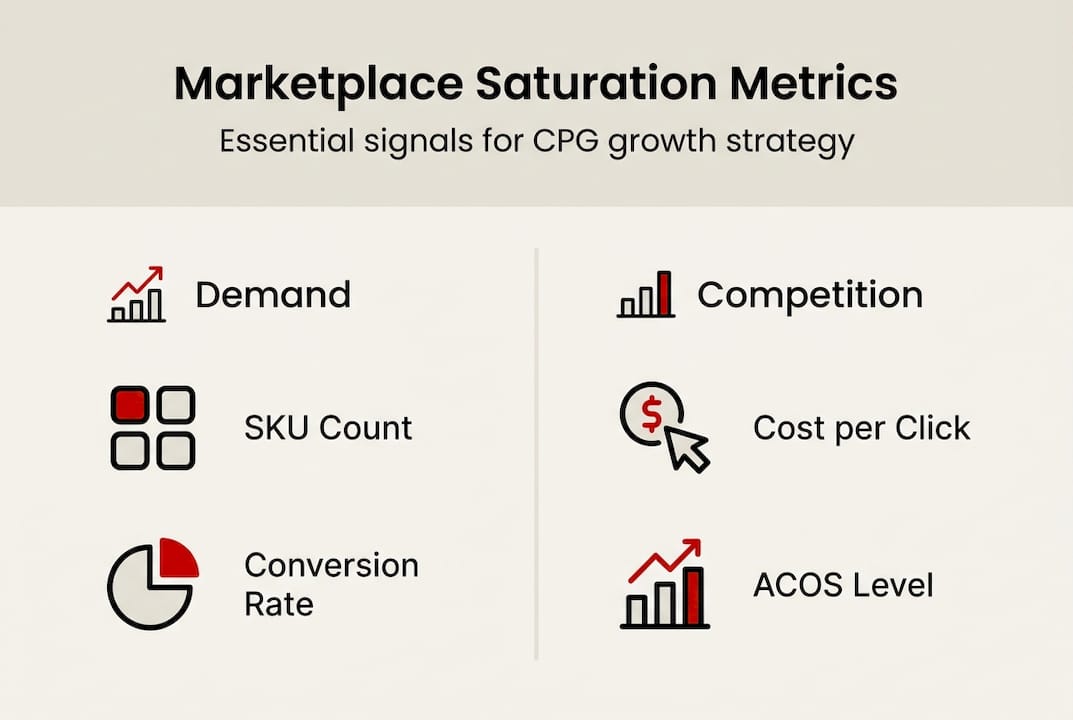 Marketplace Saturation Metrics
Essential signals for CPG growth strategy

Demand

SKU Count

Conversion Rate

Competition

$

Cost per Click

ACOS Level